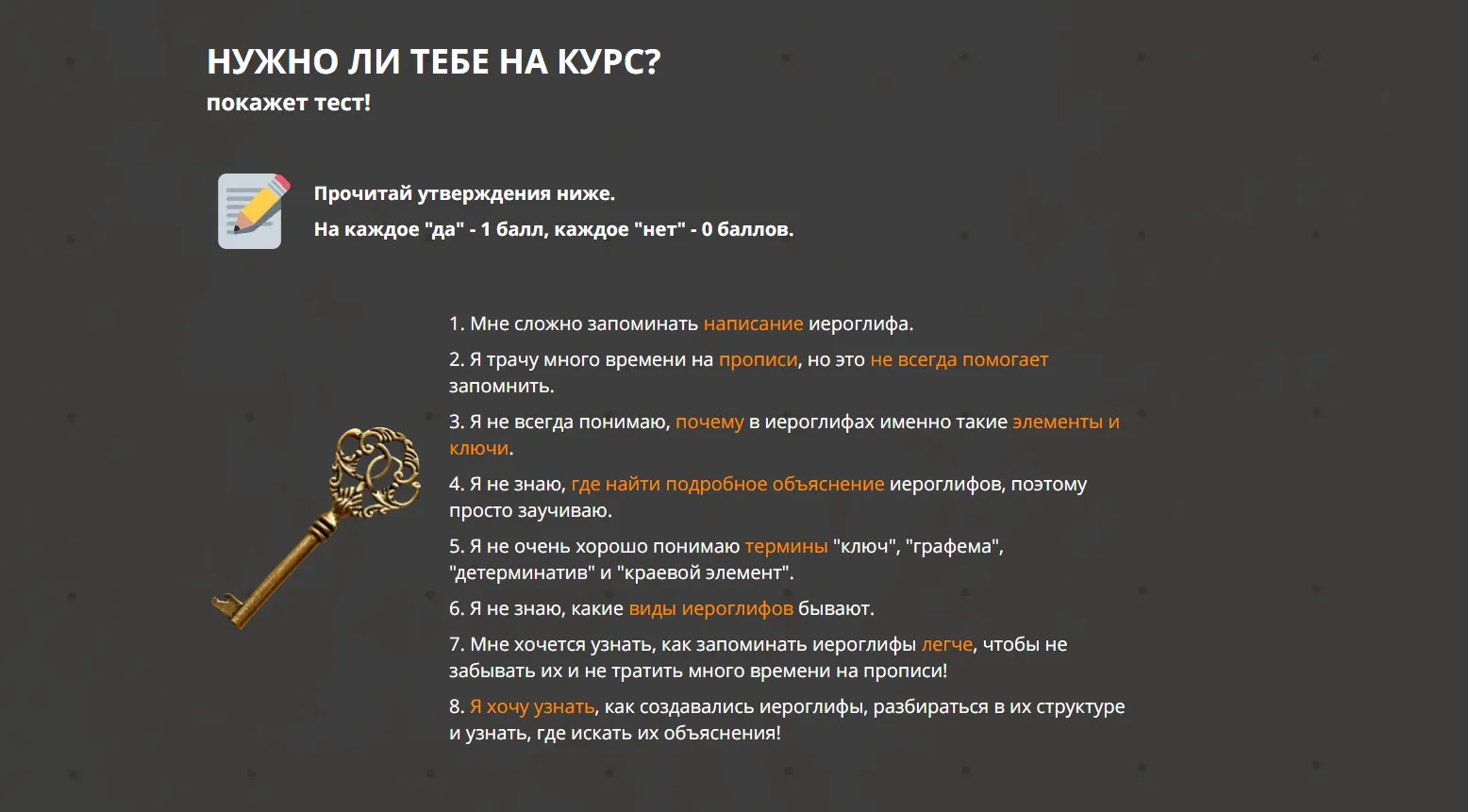 НУЖНО ЛИ ТЕБЕ НА КУРС?
покажет тест!

Прочитай утверждения ниже.
На каждое "да" - 1 балл, каждое "нет" - 0 баллов.

1. Мне сложно запоминать написание иероглифа.

2. Я трачу много времени на прописи, но это не всегда помогает запомнить.

3. Я не всегда понимаю, почему в иероглифах именно такие элементы и ключи.

4. Я не знаю, где найти подробное объяснение иероглифов, поэтому просто заучиваю.

5. Я не очень хорошо понимаю термины "ключ", "графема", "детерминатив" и "краевой элемент".

6. Я не знаю, какие виды иероглифов бывают.

7. Мне хочется узнать, как запоминать иероглифы легче, чтобы не забывать их и не тратить много времени на прописи!

8. Я хочу узнать, как создавались иероглифы, разбираться в их структуре и узнать, где искать их объяснения!